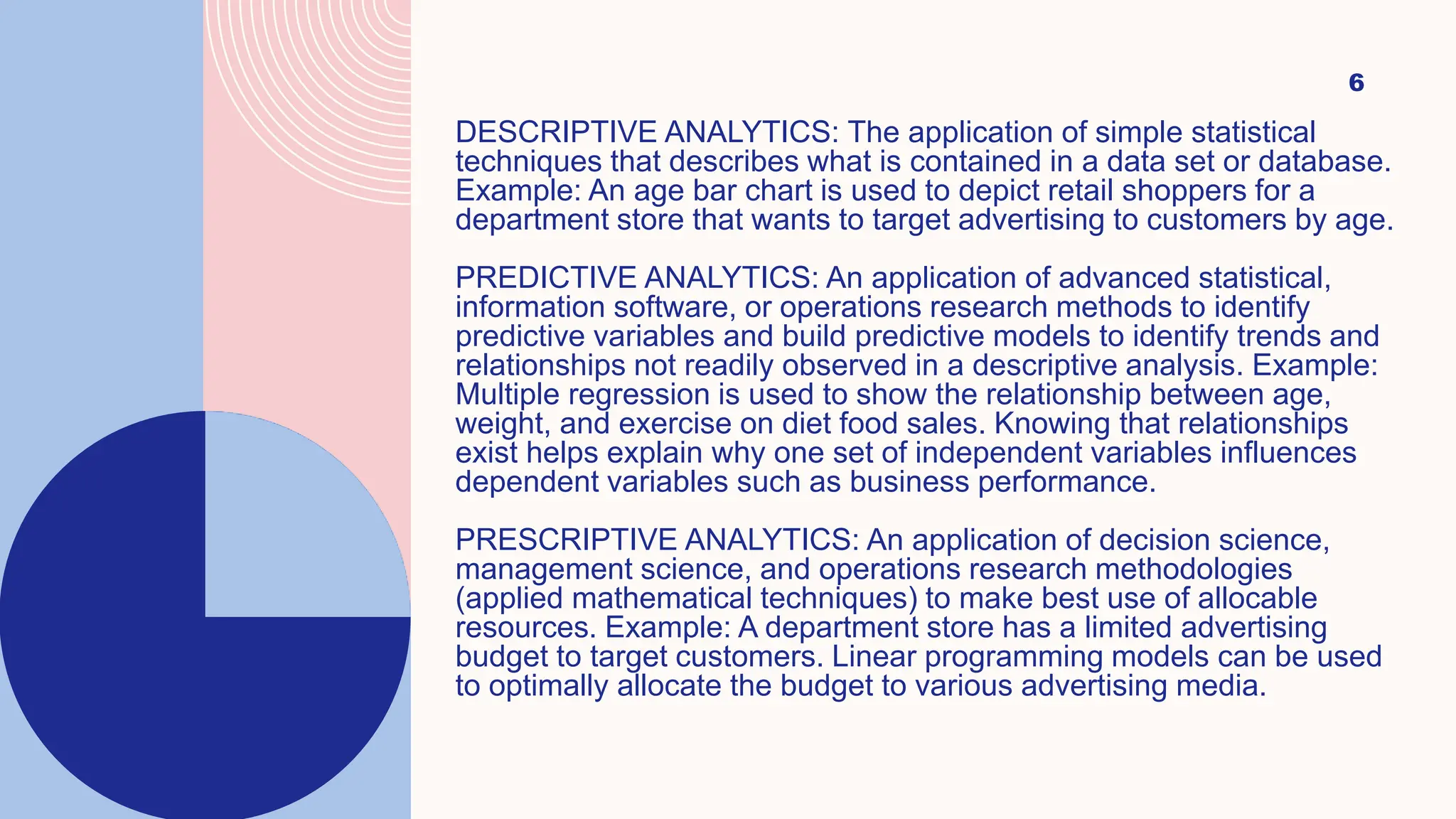 6

DESCRIPTIVE ANALYTICS: The application of simple statistical techniques that describes what is contained in a data set or database. Example: An age bar chart is used to depict retail shoppers for a department store that wants to target advertising to customers by age.

PREDICTIVE ANALYTICS: An application of advanced statistical, information software, or operations research methods to identify predictive variables and build predictive models to identify trends and relationships not readily observed in a descriptive analysis. Example: Multiple regression is used to show the relationship between age, weight, and exercise on diet food sales. Knowing that relationships exist helps explain why one set of independent variables influences dependent variables such as business performance.

PRESCRIPTIVE ANALYTICS: An application of decision science, management science, and operations research methodologies (applied mathematical techniques) to make best use of allocable resources. Example: A department store has a limited advertising budget to target customers. Linear programming models can be used to optimally allocate the budget to various advertising media.